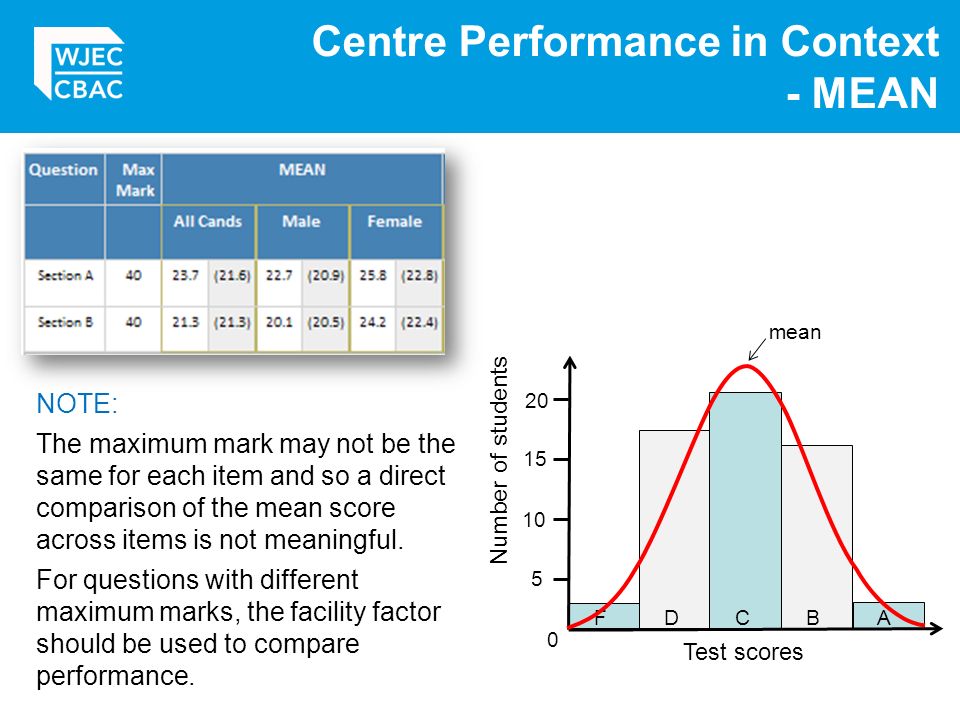 WJEC CBAC

Centre Performance in Context - MEAN

| Question | Max Mark | MEAN | | | | | |
|---|---|---|---|---|---|---|---|
| | | All Cands | | Male | | Female | |
| Section A | 40 | 23.7 | (21.6) | 22.7 | (20.9) | 25.8 | (22.8) |
| Section B | 40 | 21.3 | (21.3) | 20.1 | (20.5) | 24.2 | (22.4) |

NOTE:

The maximum mark may not be the same for each item and so a direct comparison of the mean score across items is not meaningful.

For questions with different maximum marks, the facility factor should be used to compare performance.

mean

Number of students

20
15
10
5
0

F D C B A

Test scores